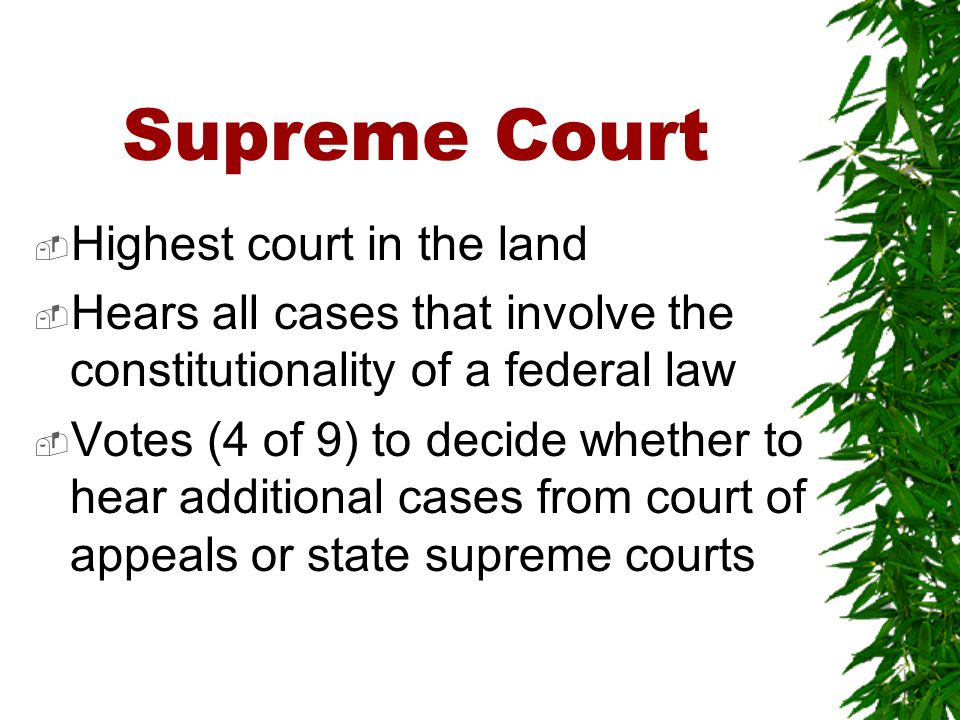 Supreme Court

Highest court in the land

Hears all cases that involve the constitutionality of a federal law

Votes (4 of 9) to decide whether to hear additional cases from court of appeals or state supreme courts